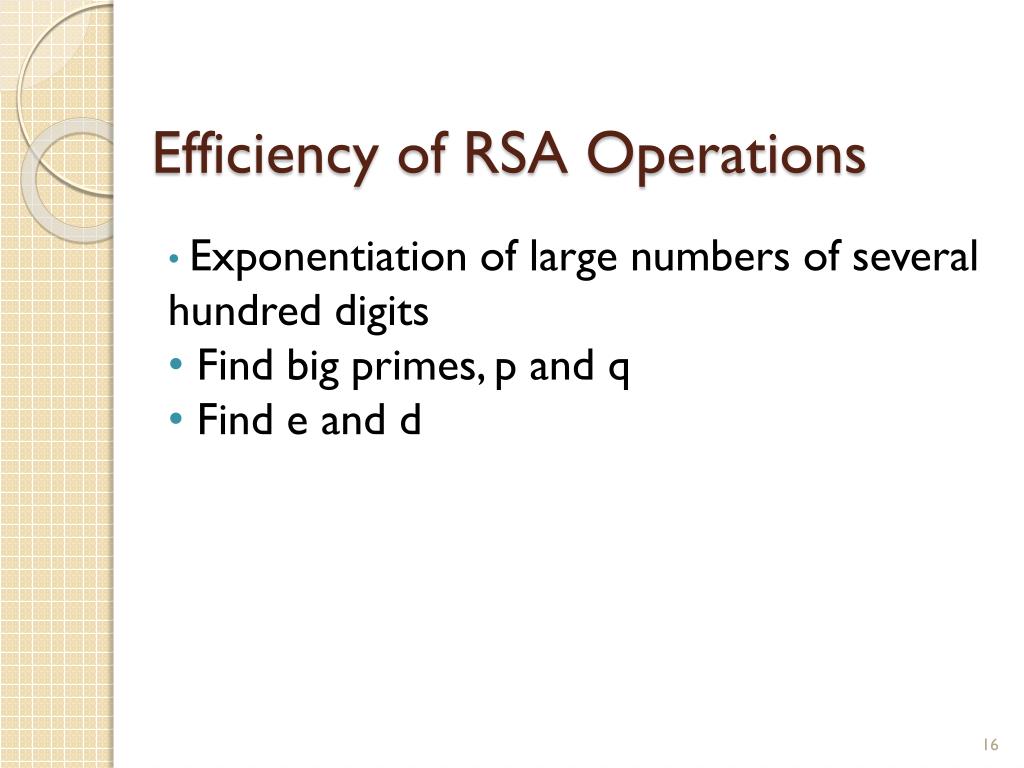 Efficiency of RSA Operations

• Exponentiation of large numbers of several hundred digits
• Find big primes, p and q
• Find e and d

16